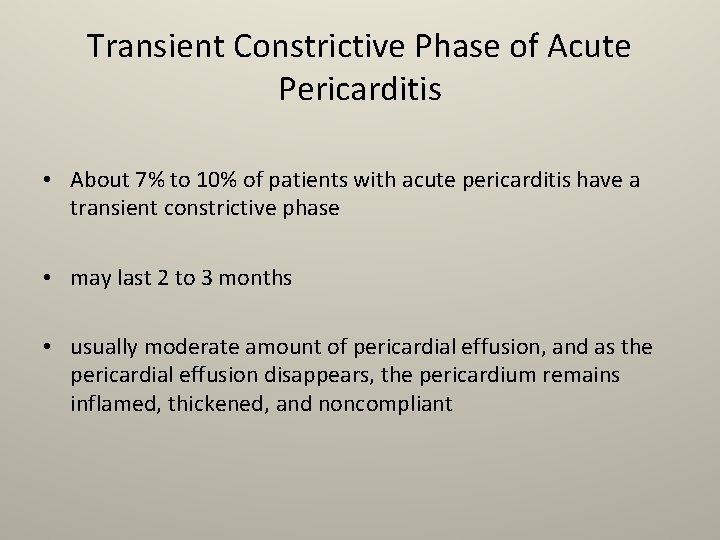 Transient Constrictive Phase of Acute Pericarditis

• About 7% to 10% of patients with acute pericarditis have a transient constrictive phase

• may last 2 to 3 months

• usually moderate amount of pericardial effusion, and as the pericardial effusion disappears, the pericardium remains inflamed, thickened, and noncompliant